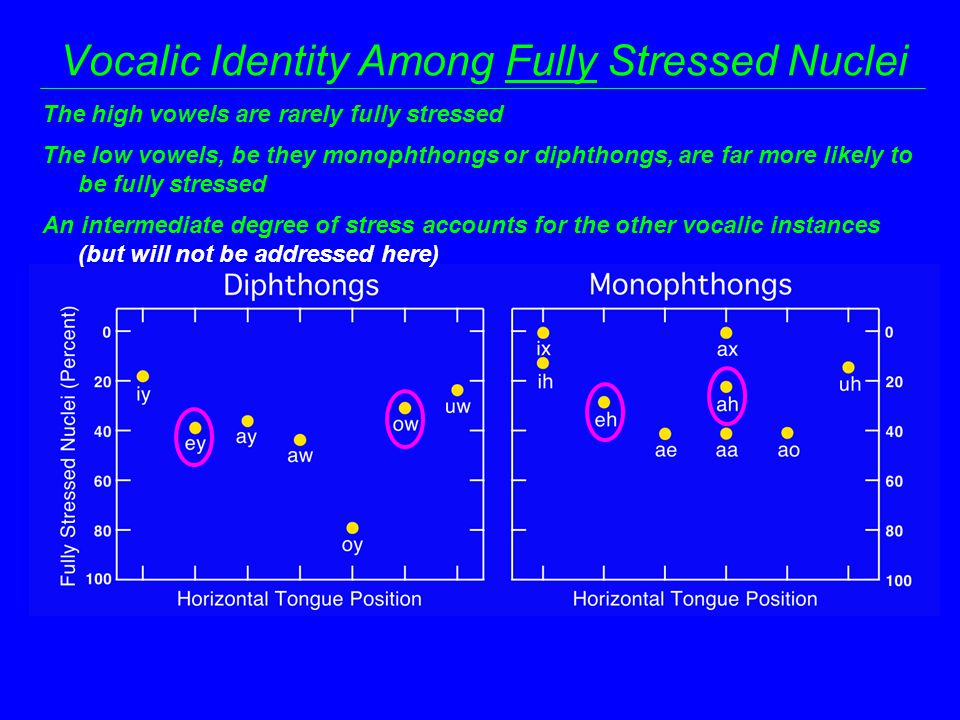 Vocalic Identity Among Fully Stressed Nuclei

The high vowels are rarely fully stressed

The low vowels, be they monophthongs or diphthongs, are far more likely to be fully stressed

An intermediate degree of stress accounts for the other vocalic instances (but will not be addressed here)

Diphthongs

Fully Stressed Nuclei (Percent)

0
20
40
60
80
100

iy
ey
ay
aw
oy
ow
uw

Horizontal Tongue Position

Monophthongs

ix
ih
eh
ae
ax
ah
aa
ao
uh

0
20
40
60
80
100

Horizontal Tongue Position